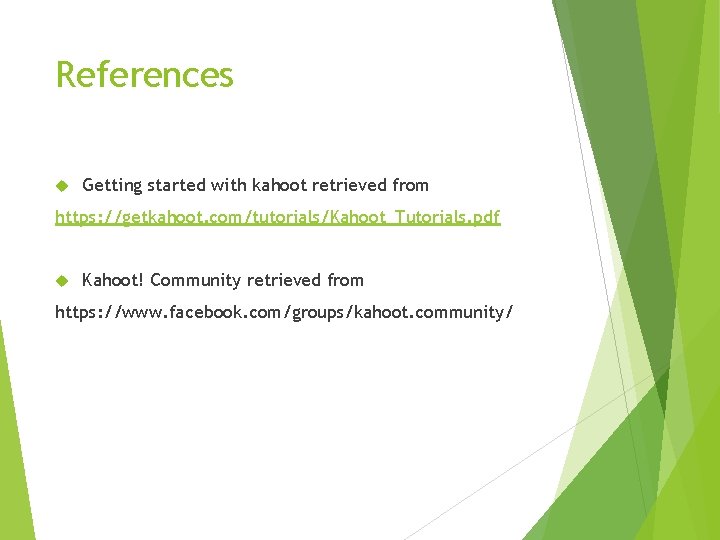 References

Getting started with kahoot retrieved from

https://getkahoot.com/tutorials/Kahoot_Tutorials.pdf

Kahoot! Community retrieved from

https://www.facebook.com/groups/kahoot.community/